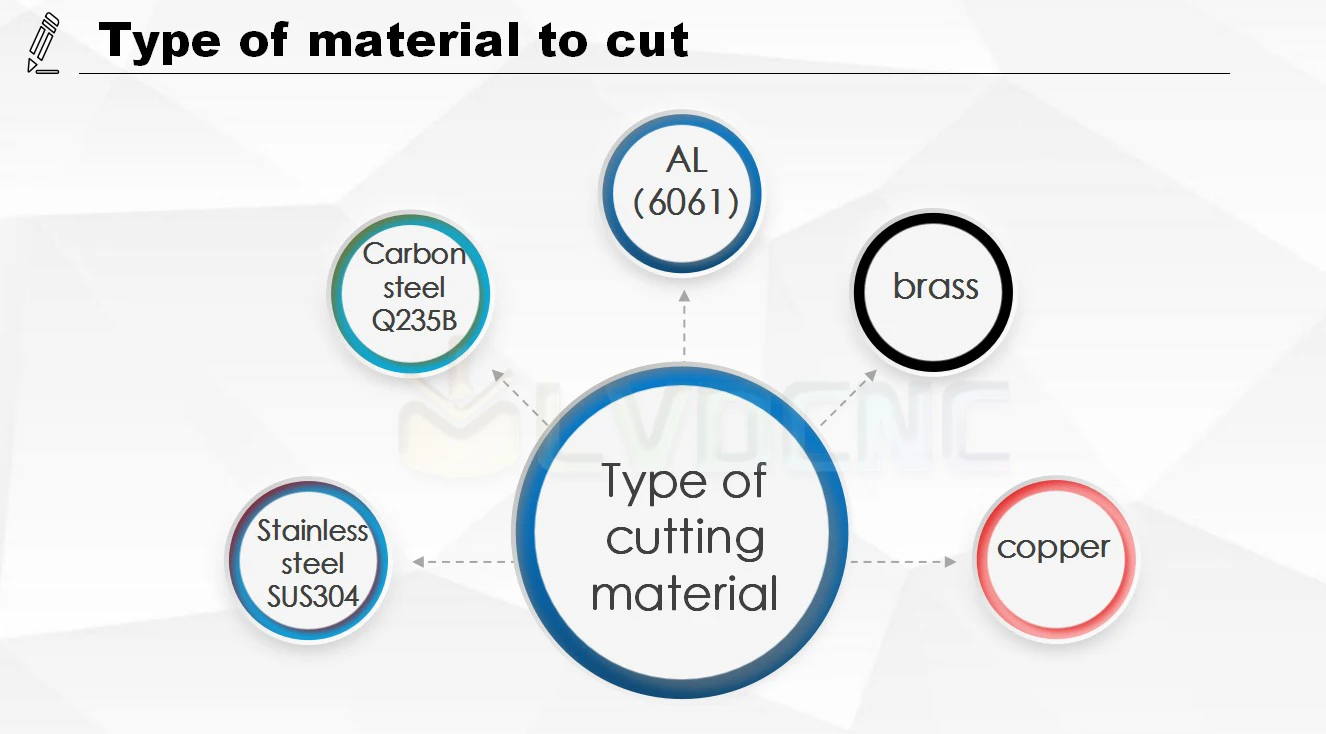 Type of material to cut

AL (6061)

Carbon steel Q235B

brass

LVDCNC

Type of cutting material

Stainless steel SUS304

copper